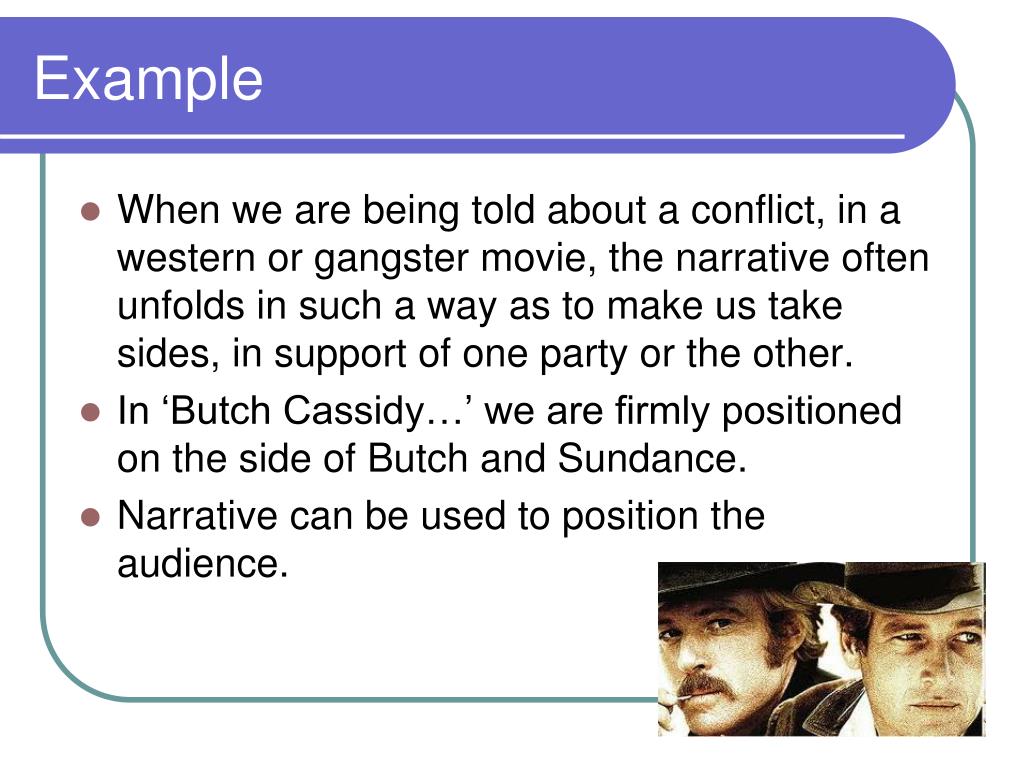 Example

- When we are being told about a conflict, in a western or gangster movie, the narrative often unfolds in such a way as to make us take sides, in support of one party or the other.
- In ‘Butch Cassidy…’ we are firmly positioned on the side of Butch and Sundance.
- Narrative can be used to position the audience.